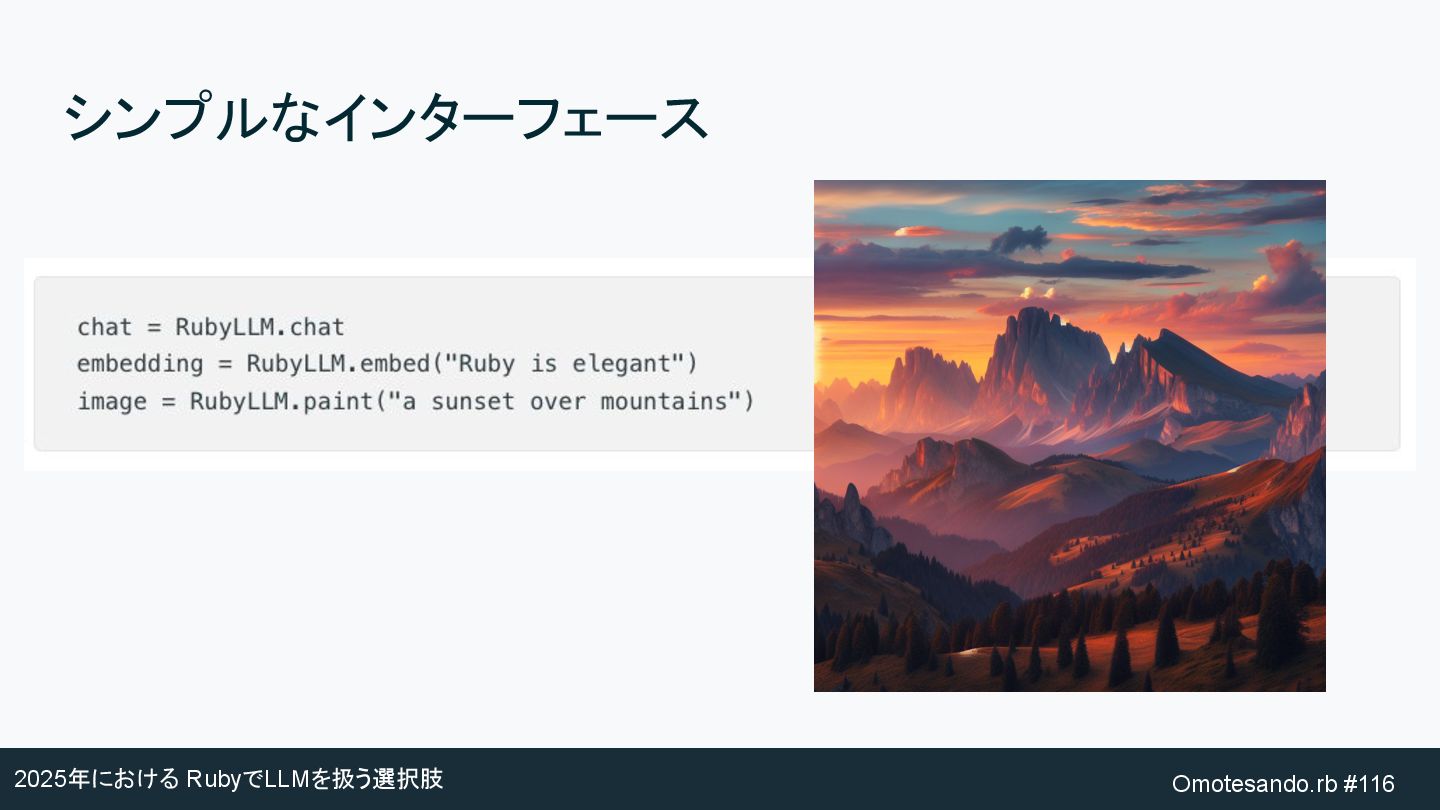 シンプルなインターフェース

chat = RubyLLM.chat
embedding = RubyLLM.embed("Ruby is elegant")
image = RubyLLM.paint("a sunset over mountains")

2025年における RubyでLLMを扱う選択肢

Omotesando.rb #116